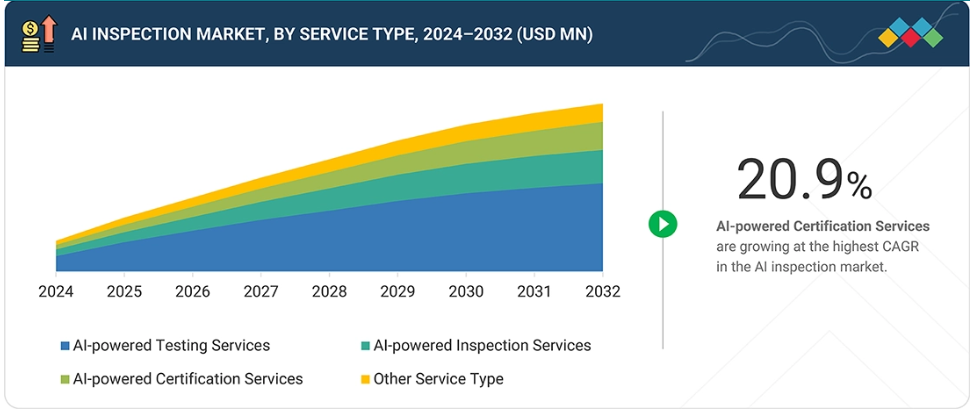 AI INSPECTION MARKET, BY SERVICE TYPE, 2024–2032 (USD MN)

2024 2025 2026 2027 2028 2029 2030 2031 2032

AI-powered Testing Services
AI-powered Inspection Services
AI-powered Certification Services
Other Service Type

20.9%

AI-powered Certification Services are growing at the highest CAGR in the AI inspection market.